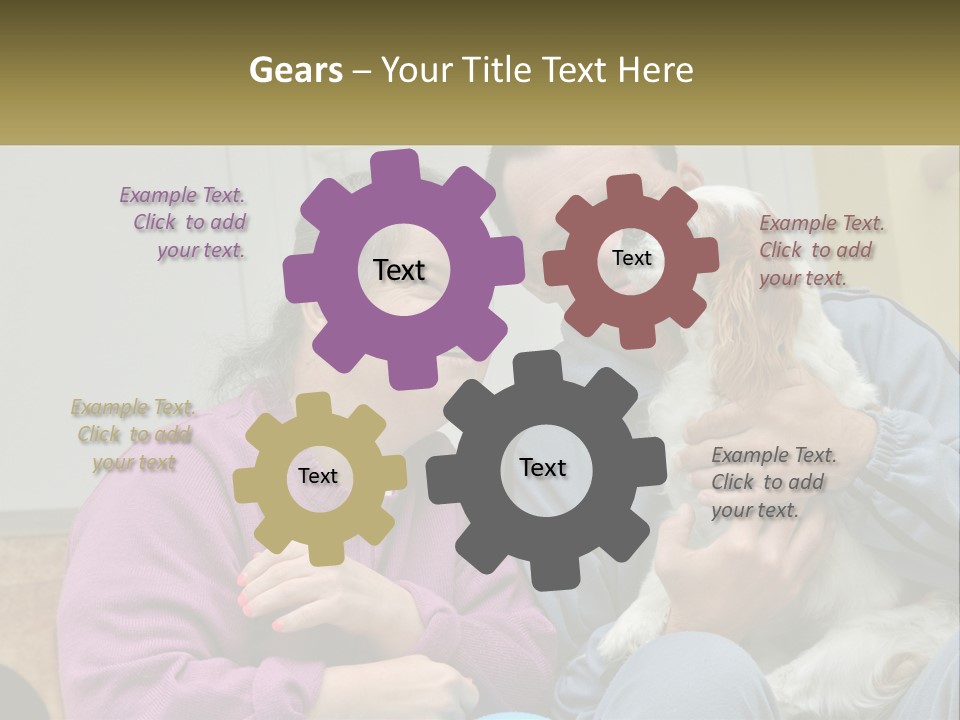 Gears – Your Title Text Here

Example Text. Click to add your text.

Text

Text

Example Text. Click to add your text.

Example Text. Click to add your text

Text

Text

Example Text. Click to add your text.